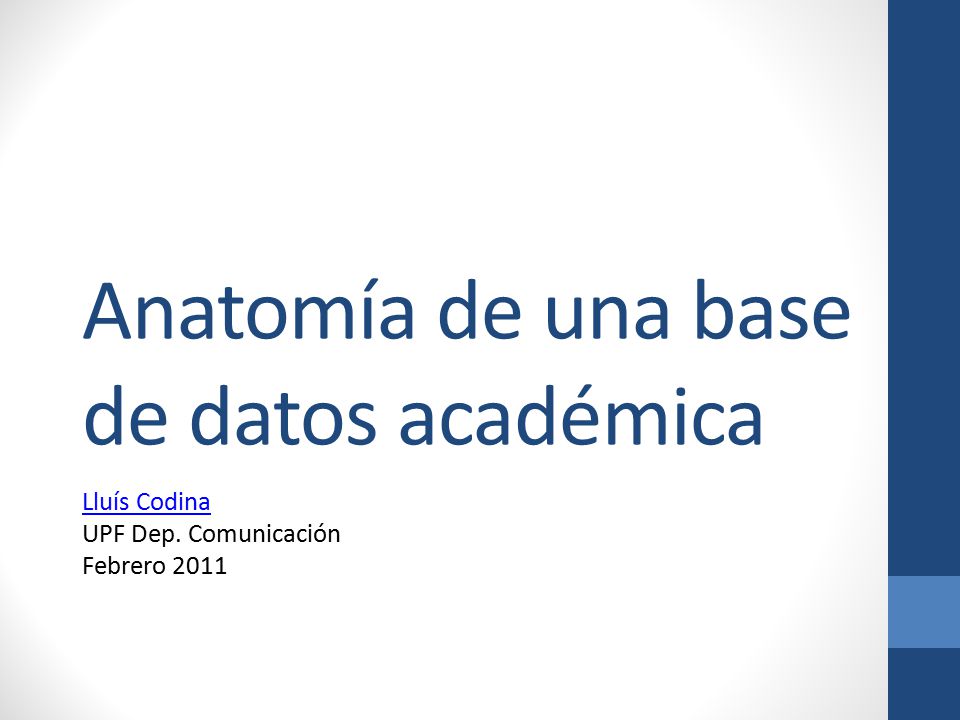 Anatomía de una base de datos académica

Lluís Codina
UPF Dep. Comunicación
Febrero 2011